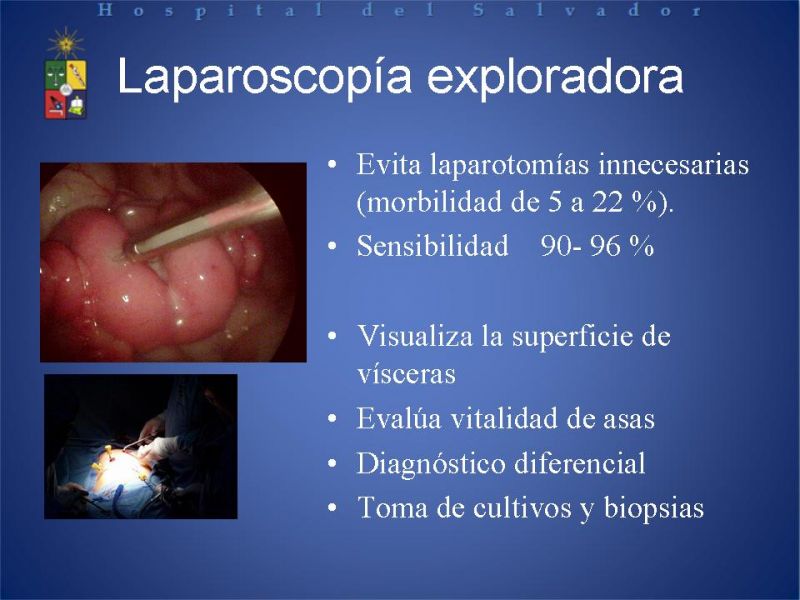 Hospital del Salvador

Laparoscopía exploradora

• Evita laparotomías innecesarias (morbilidad de 5 a 22 %).
• Sensibilidad 90- 96 %

• Visualiza la superficie de vísceras
• Evalúa vitalidad de asas
• Diagnóstico diferencial
• Toma de cultivos y biopsias